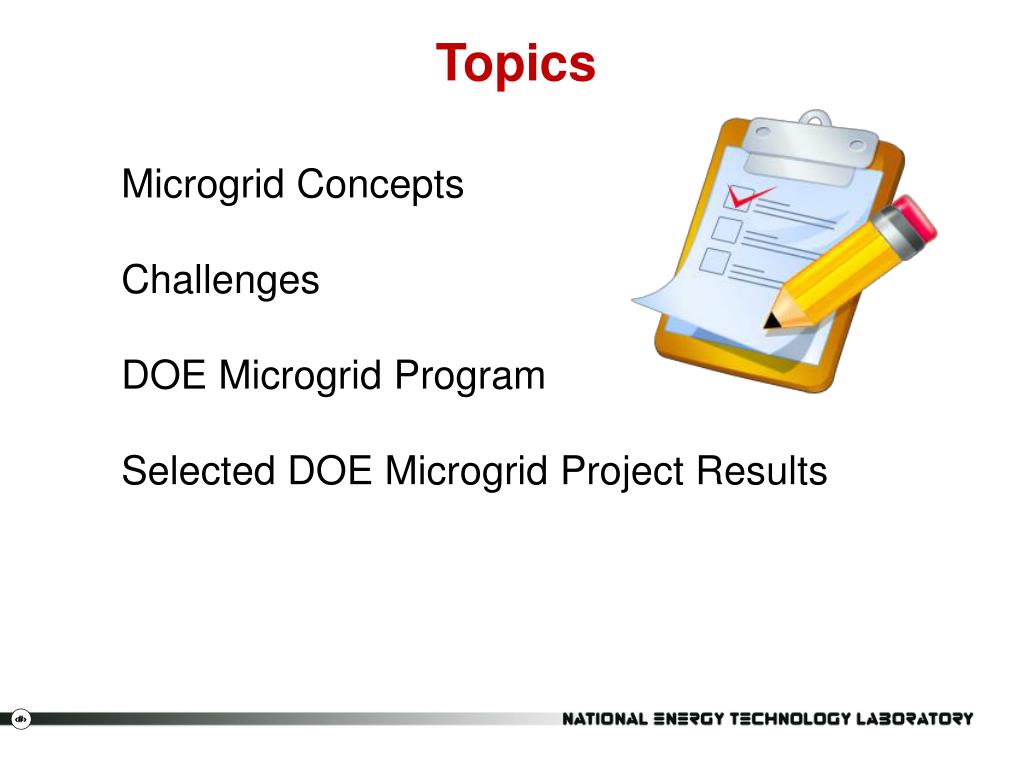 Topics

Microgrid Concepts

Challenges

DOE Microgrid Program

Selected DOE Microgrid Project Results

NATIONAL ENERGY TECHNOLOGY LABORATORY